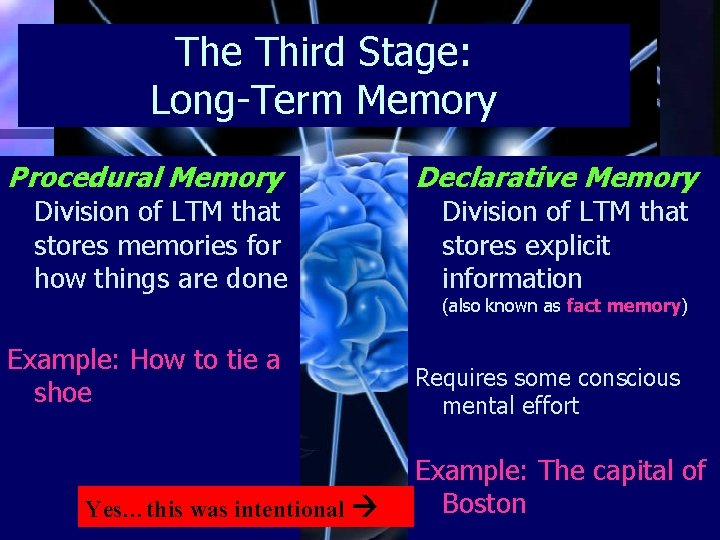 The Third Stage:
Long-Term Memory

Procedural Memory
Division of LTM that stores memories for how things are done

Example: How to tie a shoe

Declarative Memory
Division of LTM that stores explicit information
(also known as fact memory)

Requires some conscious mental effort

Example: The capital of Boston

Yes…this was intentional →